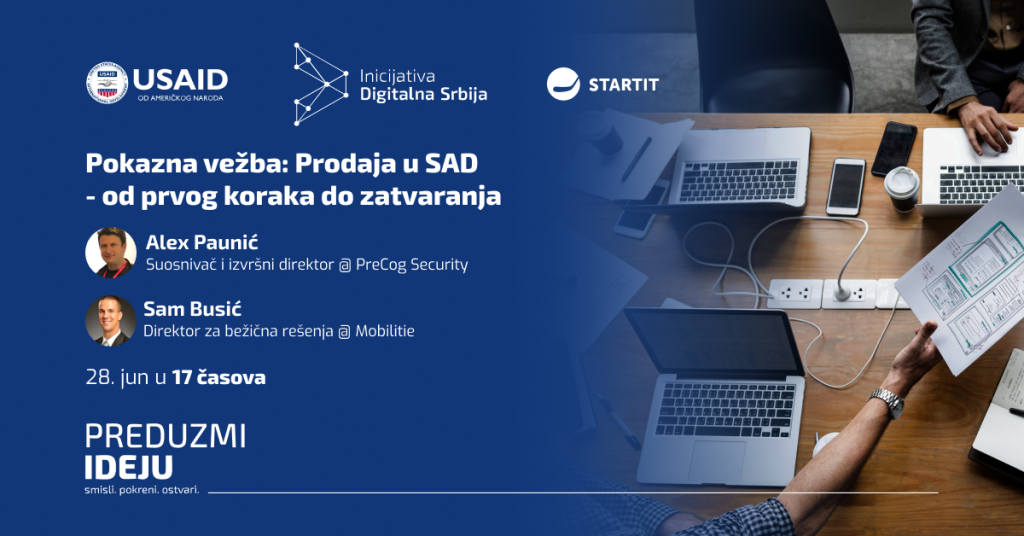 USAID
OD AMERIČKOG NARODA

Inicijativa
Digitalna Srbija

STARTIT

Pokazna vežba: Prodaja u SAD - od prvog koraka do zatvaranja

Alex Paunić
Suosnivač i izvršni direktor @ PreCog Security

Sam Busić
Direktor za bežična rešenja @ Mobilitie

28. jun u 17 časova

PREDUZMI
IDEJU
smisli. pokreni. ostvari.